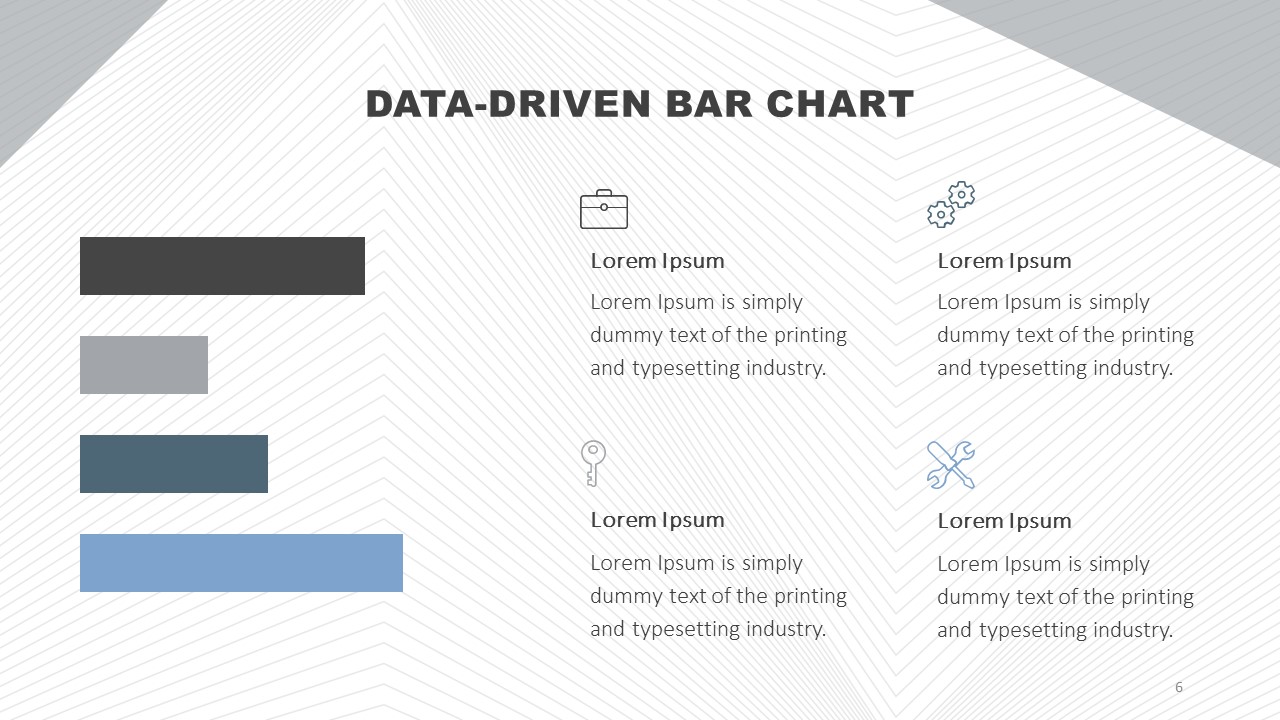 DATA-DRIVEN BAR CHART

Lorem Ipsum

Lorem Ipsum is simply dummy text of the printing and typesetting industry.

Lorem Ipsum

Lorem Ipsum is simply dummy text of the printing and typesetting industry.

Lorem Ipsum

Lorem Ipsum is simply dummy text of the printing and typesetting industry.

Lorem Ipsum

Lorem Ipsum is simply dummy text of the printing and typesetting industry.

6